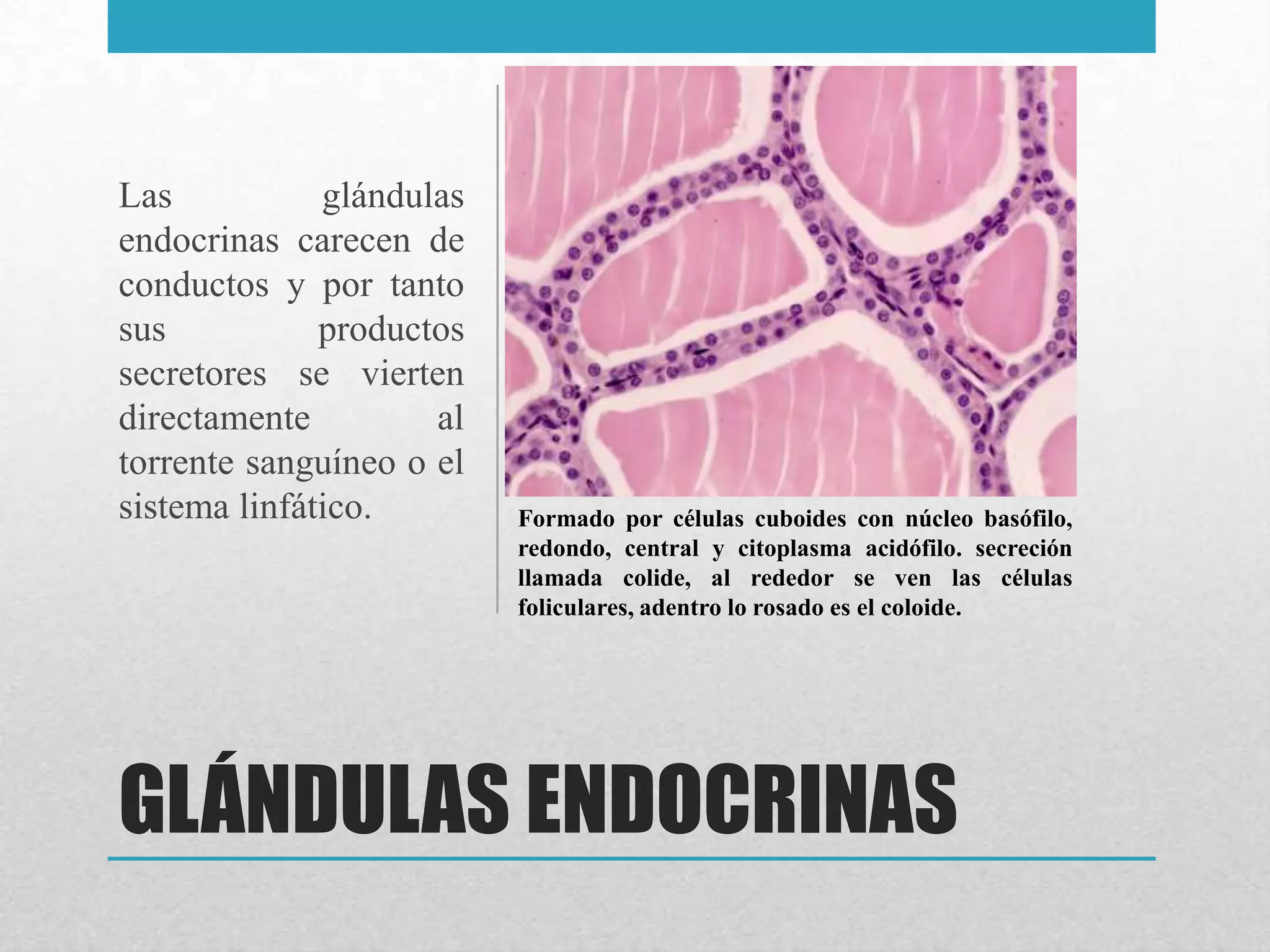 Las glándulas endocrinas carecen de conductos y por tanto sus productos secretores se vierten directamente al torrente sanguíneo o el sistema linfático.

Formado por células cuboides con núcleo basófilo, redondo, central y citoplasma acidófilo. secreción llamada colide, al rededor se ven las células foliculares, adentro lo rosado es el coloide.

GLÁNDULAS ENDOCRINAS